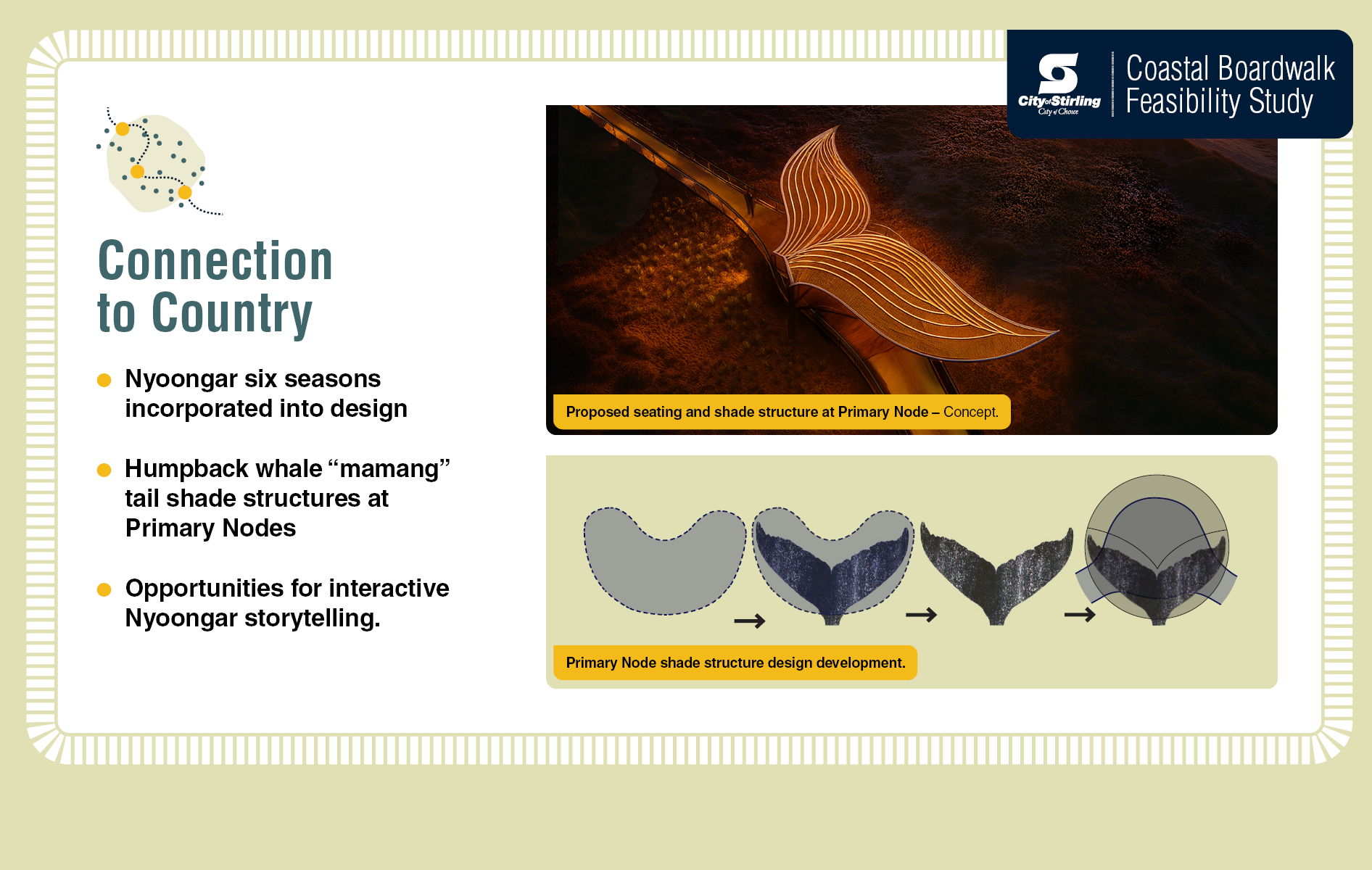 City of Stirling
City of Choice

Coastal Boardwalk Feasibility Study

Connection to Country

Nyoongar six seasons incorporated into design

Humpback whale “mamang” tail shade structures at Primary Nodes

Opportunities for interactive Nyoongar storytelling.

Proposed seating and shade structure at Primary Node – Concept.

Primary Node shade structure design development.